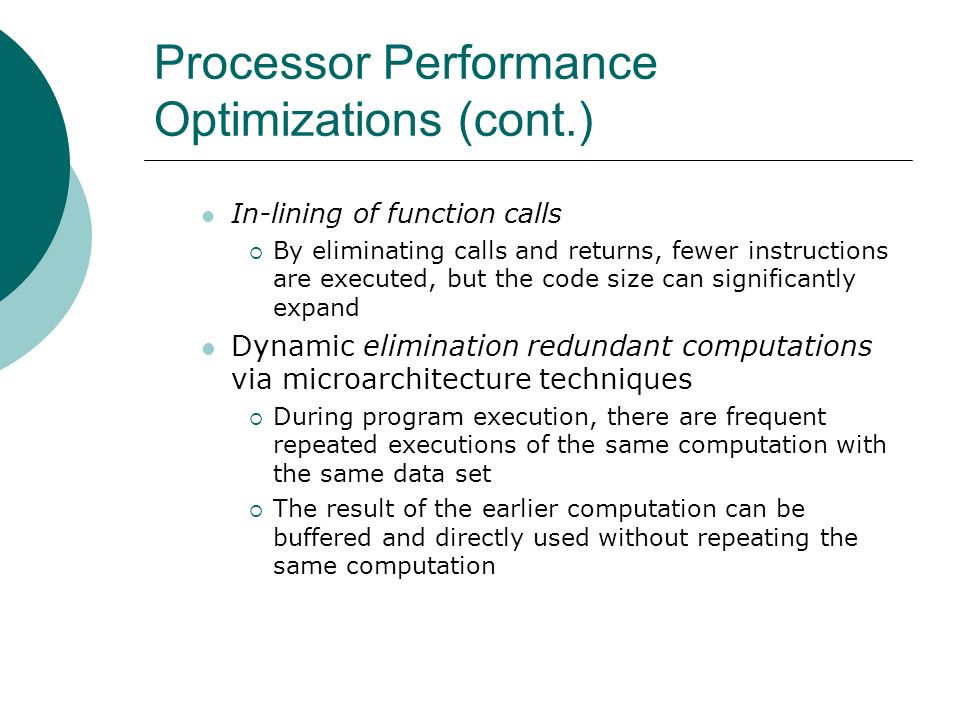 Processor Performance Optimizations (cont.)

- In-lining of function calls
  - By eliminating calls and returns, fewer instructions are executed, but the code size can significantly expand
- Dynamic elimination redundant computations via microarchitecture techniques
  - During program execution, there are frequent repeated executions of the same computation with the same data set
  - The result of the earlier computation can be buffered and directly used without repeating the same computation